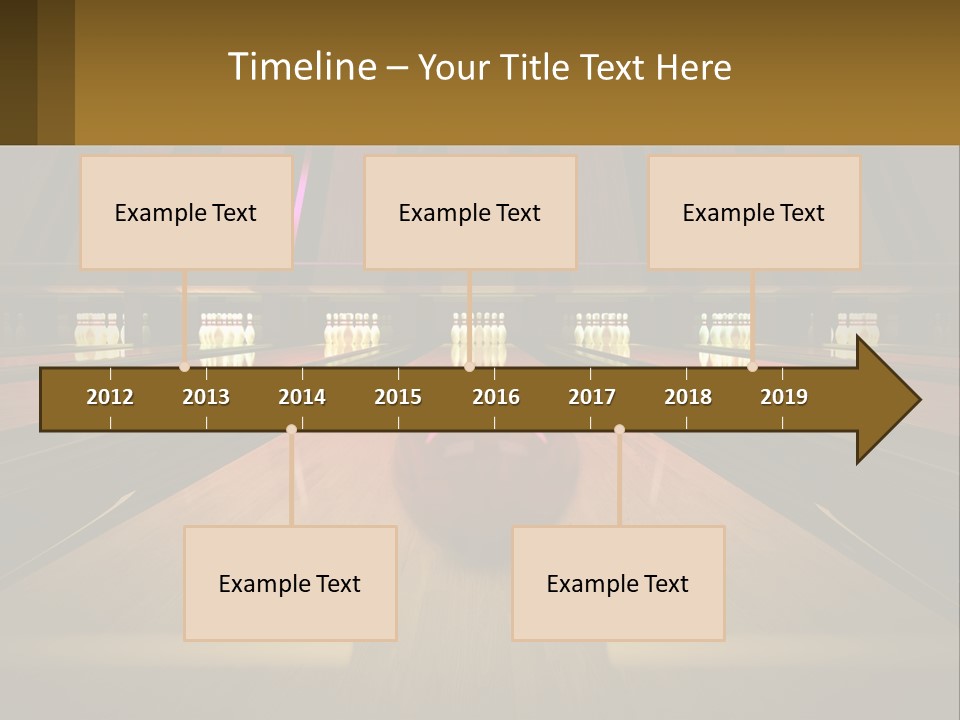 Timeline – Your Title Text Here

Example Text

Example Text

Example Text

2012 2013 2014 2015 2016 2017 2018 2019

Example Text

Example Text